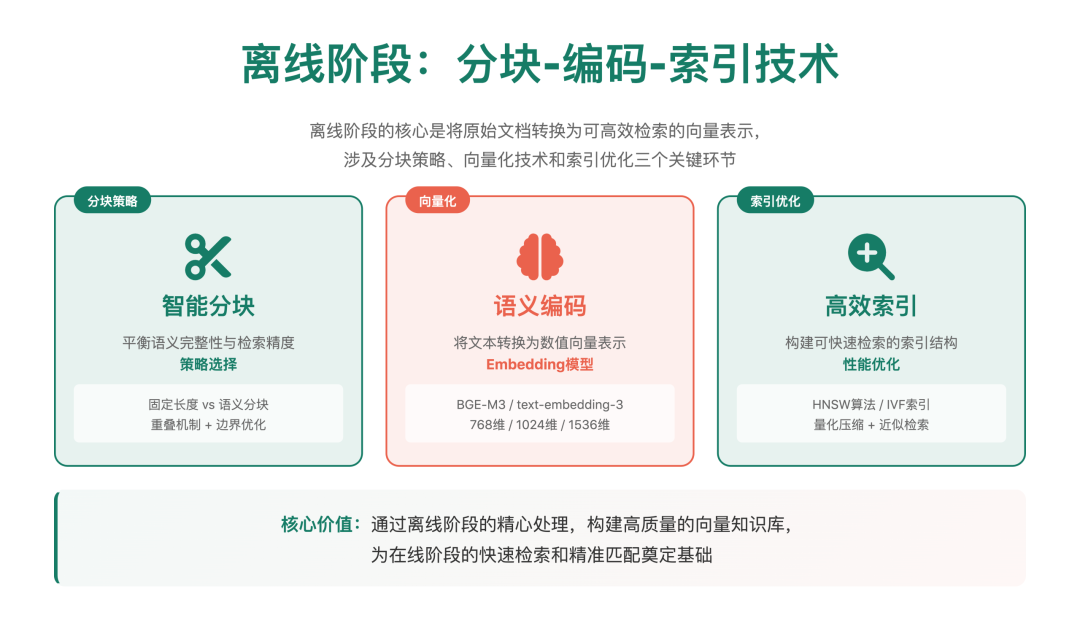 离线阶段：分块-编码-索引技术

离线阶段的核心是将原始文档转换为可高效检索的向量表示，涉及分块策略、向量化技术和索引优化三个关键环节

分块策略

智能分块

平衡语义完整性与检索精度

策略选择

固定长度 vs 语义分块
重叠机制 + 边界优化

向量化

语义编码

将文本转换为数值向量表示

Embedding模型

BGE-M3 / text-embedding-3
768维 / 1024维 / 1536维

索引优化

高效索引

构建可快速检索的索引结构

性能优化

HNSW算法 / IVF索引
量化压缩 + 近似检索

核心价值：通过离线阶段的精心处理，构建高质量的向量知识库，为在线阶段的快速检索和精准匹配奠定基础